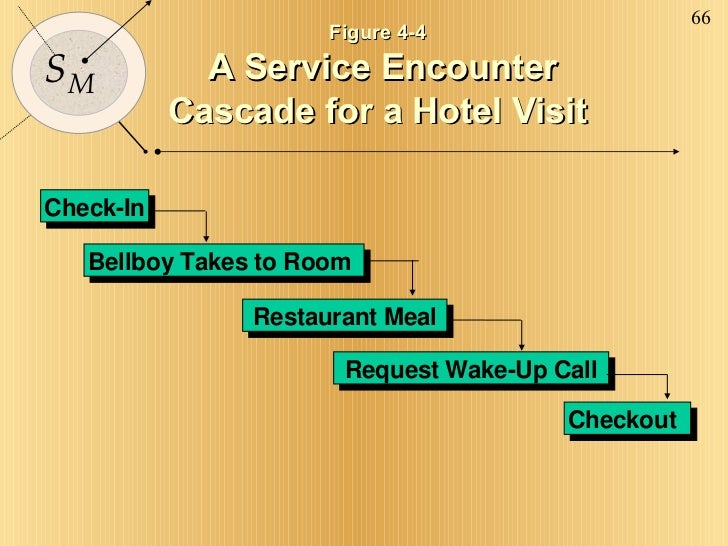 66

$S_M$

Figure 4-4

A Service Encounter Cascade for a Hotel Visit

Check-In

Bellboy Takes to Room

Restaurant Meal

Request Wake-Up Call

Checkout